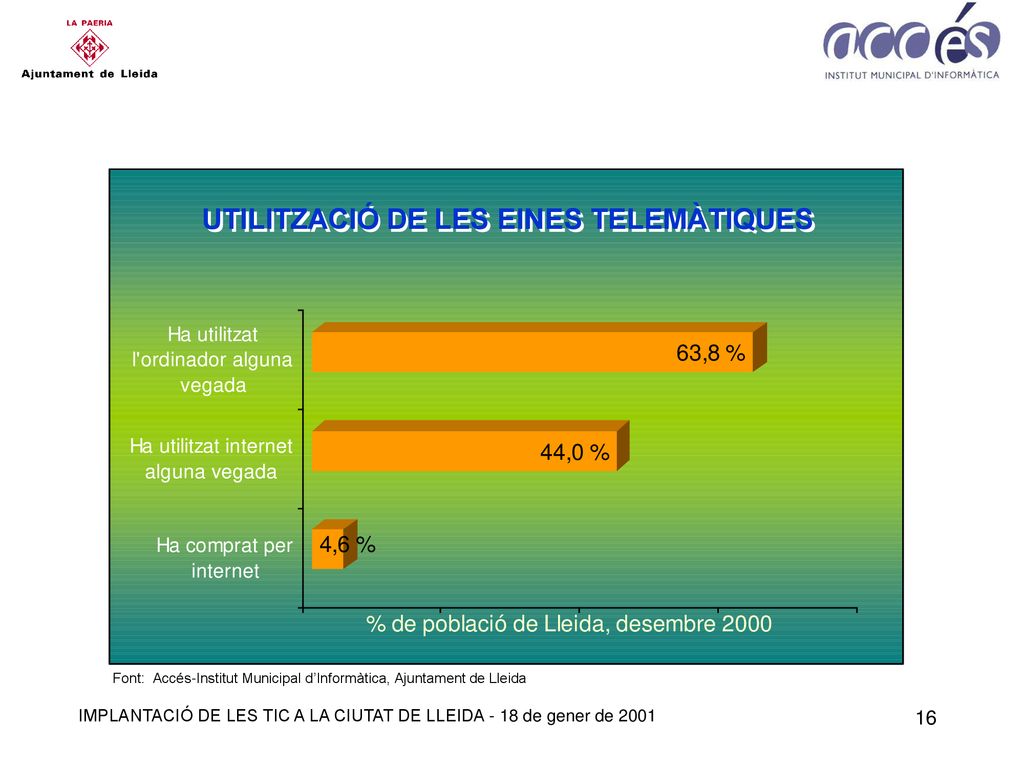 LA PAERIA
Ajuntament de Lleida

accés
INSTITUT MUNICIPAL D'INFORMÀTICA

UTILITZACIÓ DE LES EINES TELEMÀTIQUES

Ha utilitzat l'ordinador alguna vegada
63,8 %

Ha utilitzat internet alguna vegada
44,0 %

Ha comprat per internet
4,6 %

% de població de Lleida, desembre 2000

Font: Accés-Institut Municipal d'Informàtica, Ajuntament de Lleida

IMPLANTACIÓ DE LES TIC A LA CIUTAT DE LLEIDA - 18 de gener de 2001

16